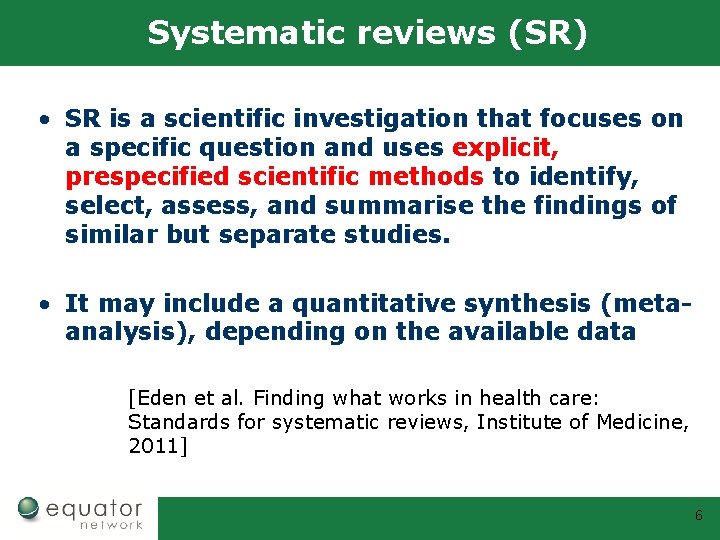 Systematic reviews (SR)

• SR is a scientific investigation that focuses on a specific question and uses explicit, prespecified scientific methods to identify, select, assess, and summarise the findings of similar but separate studies.

• It may include a quantitative synthesis (meta-analysis), depending on the available data

[Eden et al. Finding what works in health care: Standards for systematic reviews, Institute of Medicine, 2011]

equator network

6